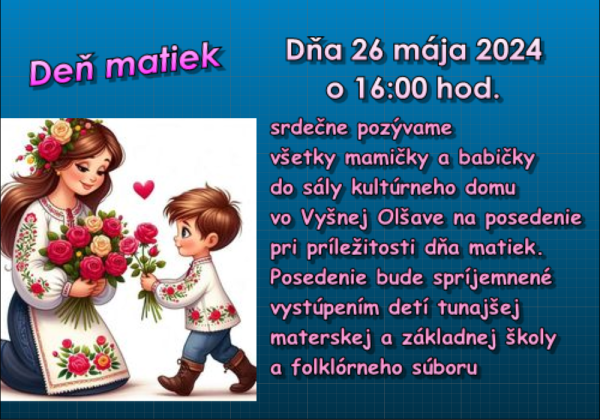 Deň matiek

Dňa 26 mája 2024
o 16:00 hod.

srdečne pozývame
všetky mamičky a babičky
do sály kultúrneho domu
vo Vyšnej Olšave na posedenie
pri príležitosti dňa matiek.
Posedenie bude spríjemnené
vystúpením detí tunajšej
materskej a základnej školy
a folklórneho súboru